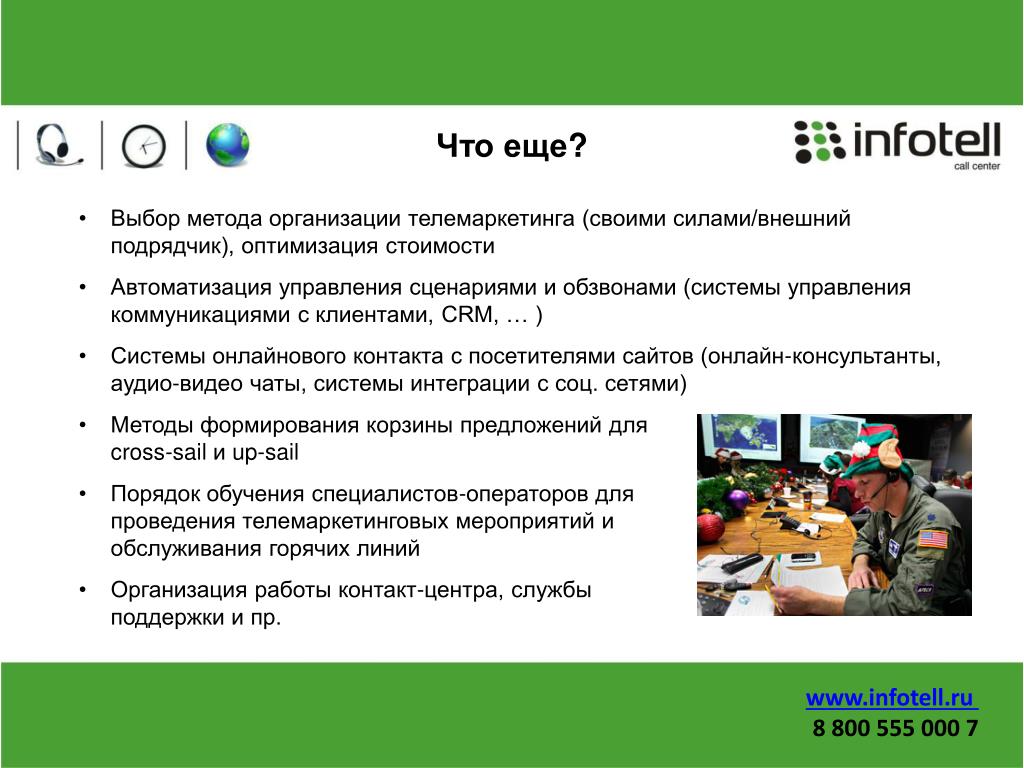 Что еще?

infotell
call center

• Выбор метода организации телемаркетинга (своими силами/внешний подрядчик), оптимизация стоимости

• Автоматизация управления сценариями и обзвонами (системы управления коммуникациями с клиентами, CRM, … )

• Системы онлайнового контакта с посетителями сайтов (онлайн-консультанты, аудио-видео чаты, системы интеграции с соц. сетями)

• Методы формирования корзины предложений для cross-sail и up-sail

• Порядок обучения специалистов-операторов для проведения телемаркетинговых мероприятий и обслуживания горячих линий

• Организация работы контакт-центра, службы поддержки и пр.

www.infotell.ru
8 800 555 000 7